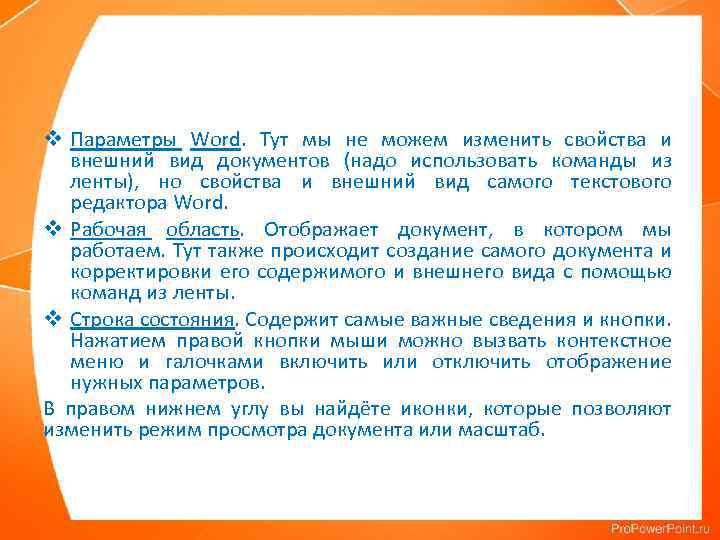 ❖ Параметры Word. Тут мы не можем изменить свойства и внешний вид документов (надо использовать команды из ленты), но свойства и внешний вид самого текстового редактора Word.

❖ Рабочая область. Отображает документ, в котором мы работаем. Тут также происходит создание самого документа и корректировки его содержимого и внешнего вида с помощью команд из ленты.

❖ Строка состояния. Содержит самые важные сведения и кнопки. Нажатием правой кнопки мыши можно вызвать контекстное меню и галочками включить или отключить отображение нужных параметров.

В правом нижнем углу вы найдёте иконки, которые позволяют изменить режим просмотра документа или масштаб.

ProPowerPoint.ru